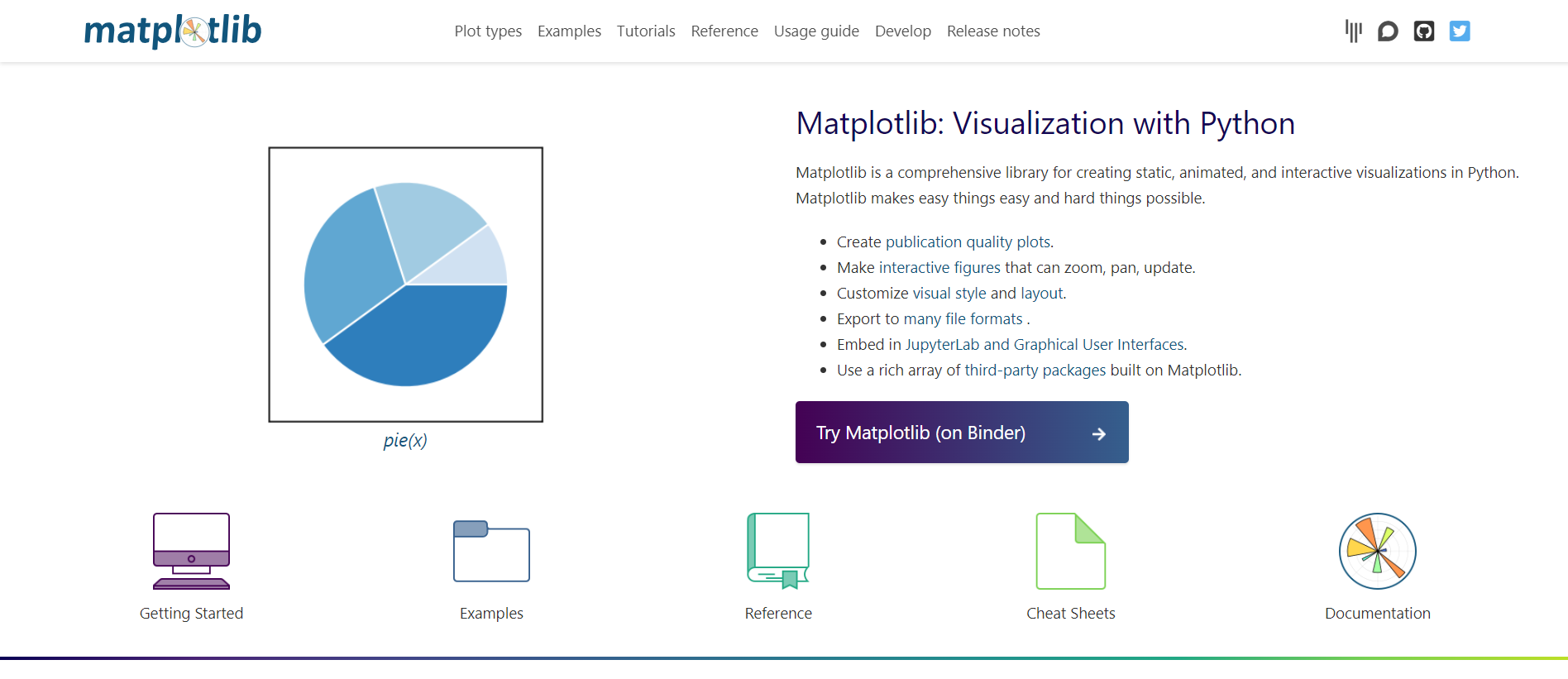 matplotlib

Plot types Examples Tutorials Reference Usage guide Develop Release notes

pie(x)

Matplotlib: Visualization with Python

Matplotlib is a comprehensive library for creating static, animated, and interactive visualizations in Python. Matplotlib makes easy things easy and hard things possible.

- Create publication quality plots.
- Make interactive figures that can zoom, pan, update.
- Customize visual style and layout.
- Export to many file formats .
- Embed in JupyterLab and Graphical User Interfaces.
- Use a rich array of third-party packages built on Matplotlib.

Try Matplotlib (on Binder)

Getting Started

Examples

Reference

Cheat Sheets

Documentation